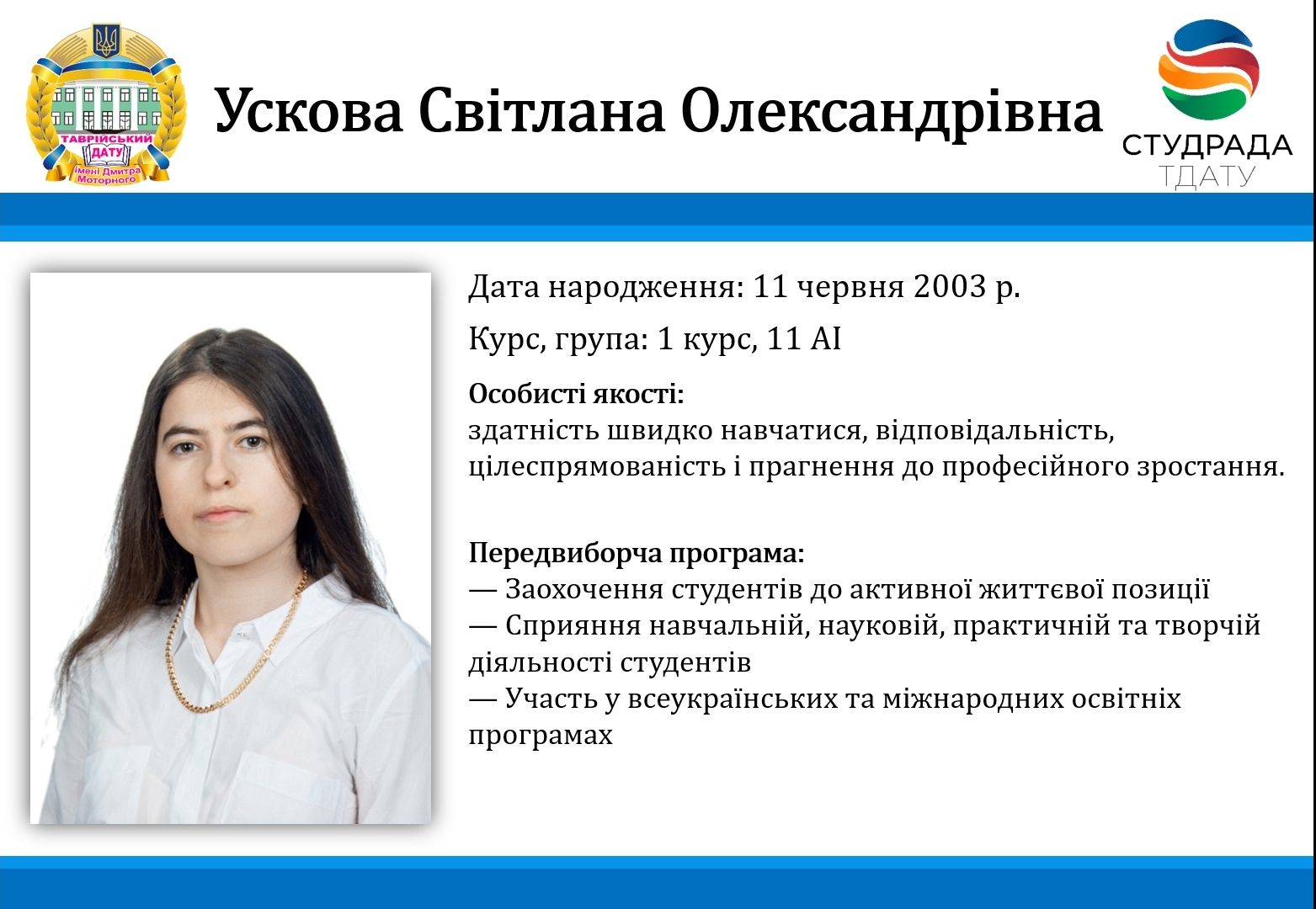 ТАВРІЙСЬКИЙ ДАТУ імені Дмитра Моторного

Ускова Світлана Олександрівна

СТУДРАДА ТДАТУ

Дата народження: 11 червня 2003 р.

Курс, група: 1 курс, 11 АІ

Особисті якості:
здатність швидко навчатися, відповідальність, цілеспрямованість і прагнення до професійного зростання.

Передвиборча програма:
— Заохочення студентів до активної життєвої позиції
— Сприяння навчальній, науковій, практичній та творчій діяльності студентів
— Участь у всеукраїнських та міжнародних освітніх програмах